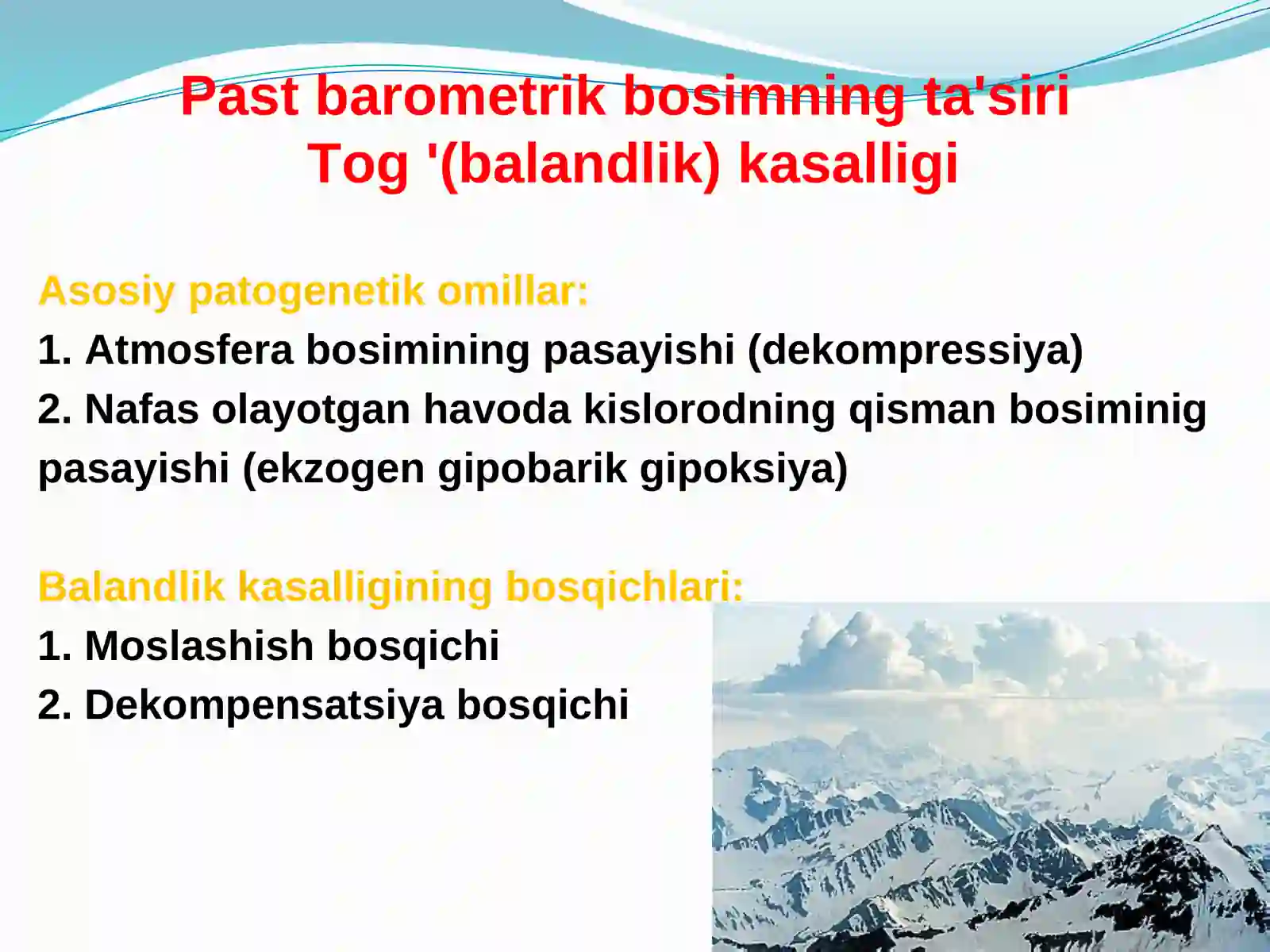 Past barometrik bosimning ta'siri
Tog '(balandlik) kasalligi

Asosiy patogenetik omillar:
1. Atmosfera bosimining pasayishi (dekompressiya)
2. Nafas olayotgan havoda kislorodning qisman bosiminig pasayishi (ekzogen gipobarik gipoksiya)

Balandlik kasalligining bosqichlari:
1. Moslashish bosqichi
2. Dekompensatsiya bosqichi